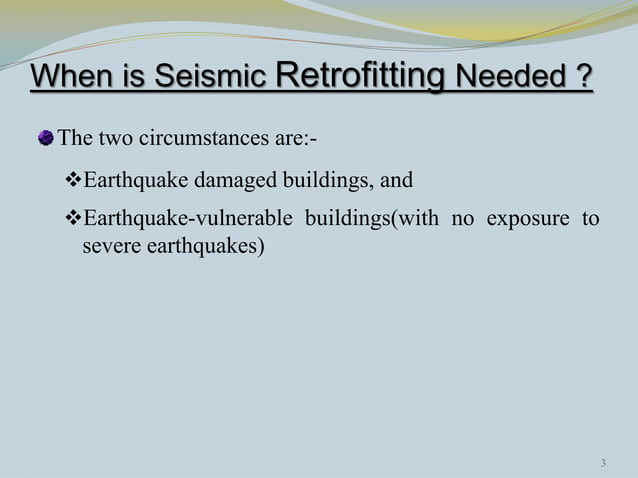 When is Seismic Retrofitting Needed ?

The two circumstances are:-

❖Earthquake damaged buildings, and

❖Earthquake-vulnerable buildings(with no exposure to severe earthquakes)

3